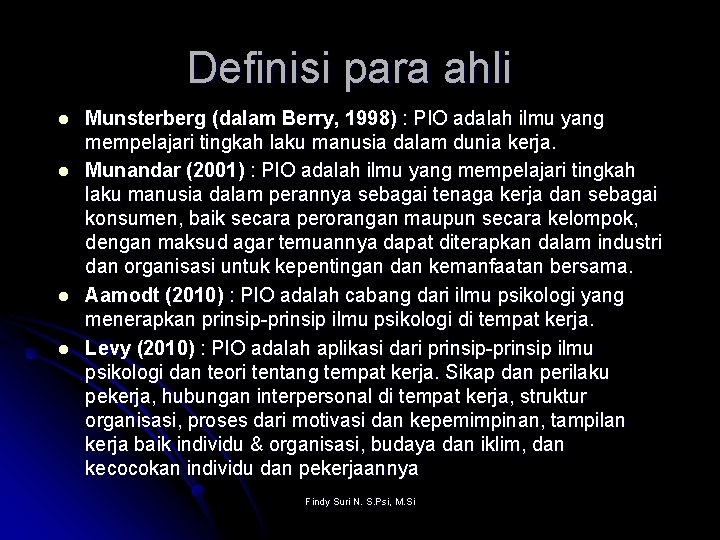 Definisi para ahli

- Munsterberg (dalam Berry, 1998) : PIO adalah ilmu yang mempelajari tingkah laku manusia dalam dunia kerja.
- Munandar (2001) : PIO adalah ilmu yang mempelajari tingkah laku manusia dalam perannya sebagai tenaga kerja dan sebagai konsumen, baik secara perorangan maupun secara kelompok, dengan maksud agar temuannya dapat diterapkan dalam industri dan organisasi untuk kepentingan dan kemanfaatan bersama.
- Aamodt (2010) : PIO adalah cabang dari ilmu psikologi yang menerapkan prinsip-prinsip ilmu psikologi di tempat kerja.
- Levy (2010) : PIO adalah aplikasi dari prinsip-prinsip ilmu psikologi dan teori tentang tempat kerja. Sikap dan perilaku pekerja, hubungan interpersonal di tempat kerja, struktur organisasi, proses dari motivasi dan kepemimpinan, tampilan kerja baik individu & organisasi, budaya dan iklim, dan kecocokan individu dan pekerjaannya

Findy Suri N. S.Psi, M.Si